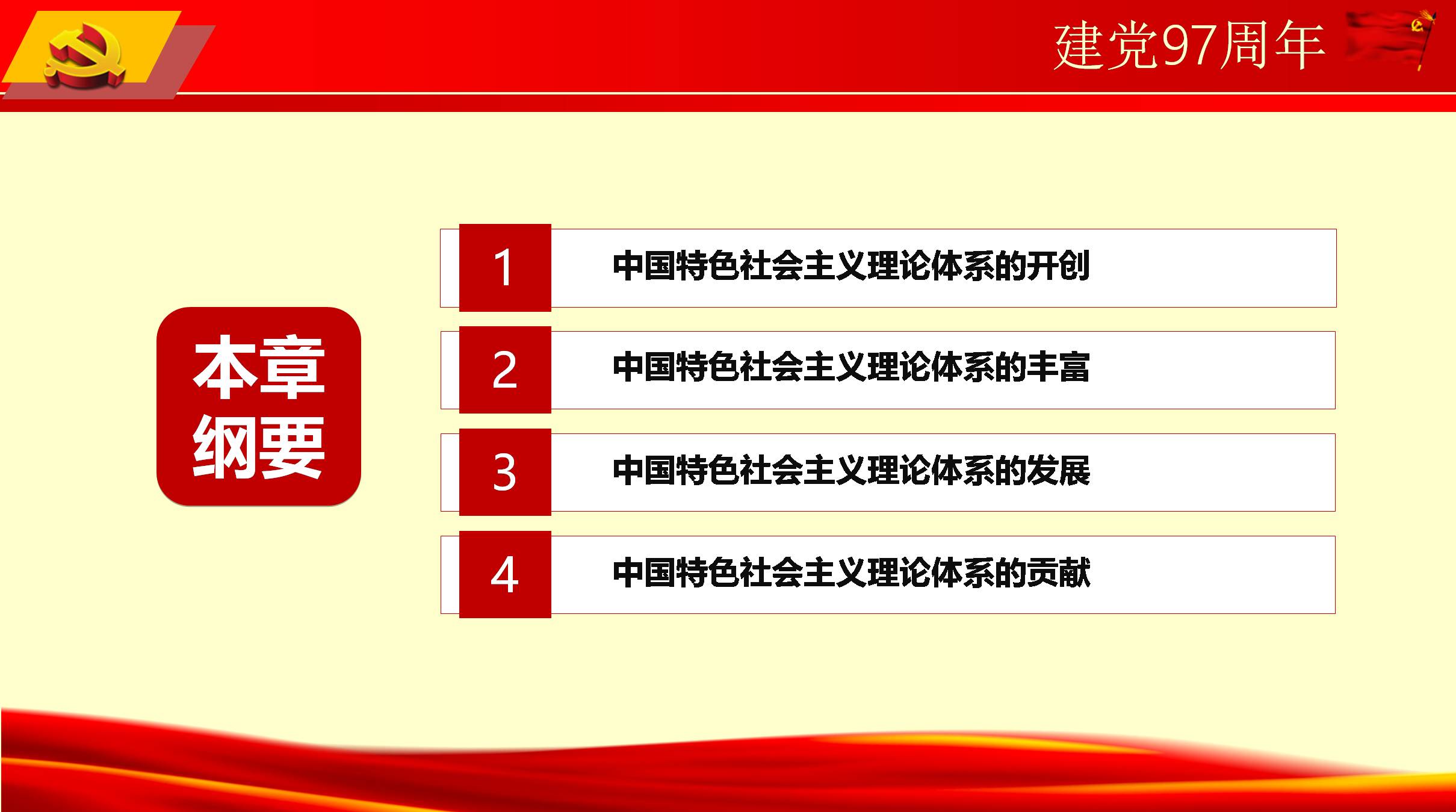 建党97周年

本章纲要

1 中国特色社会主义理论体系的开创

2 中国特色社会主义理论体系的丰富

3 中国特色社会主义理论体系的发展

4 中国特色社会主义理论体系的贡献